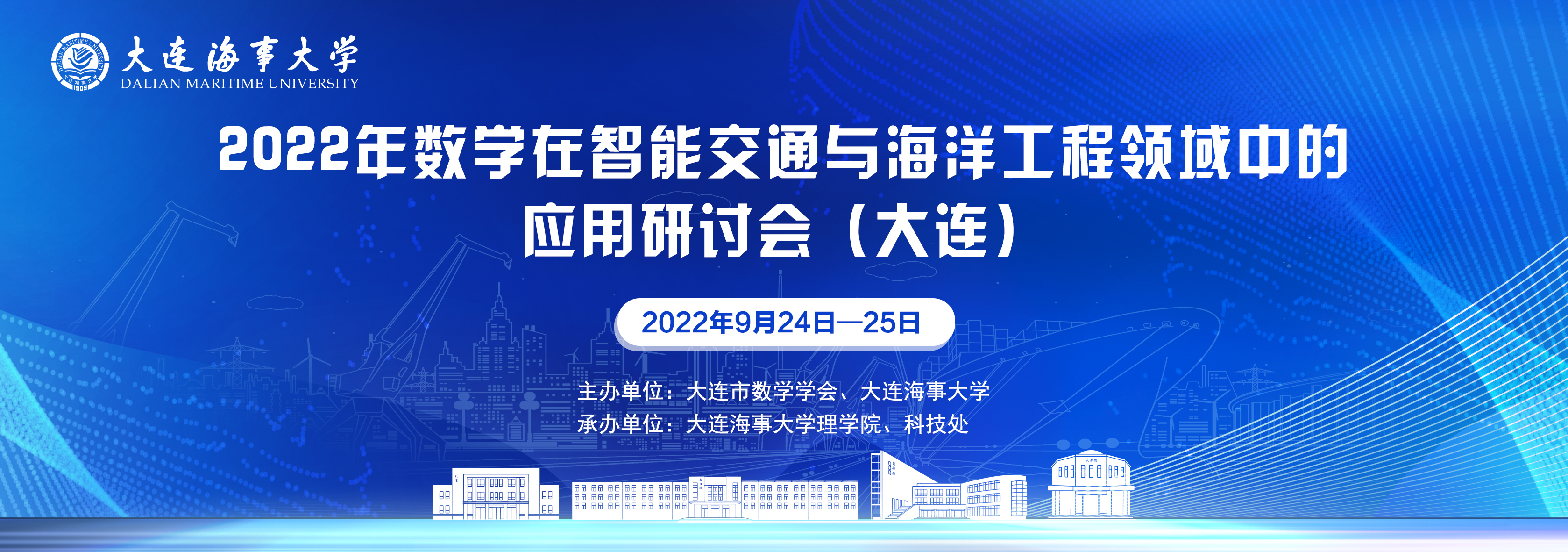 大连海事大学
DALIAN MARITIME UNIVERSITY

2022年数学在智能交通与海洋工程领域中的应用研讨会（大连）

2022年9月24日—25日

主办单位：大连市数学学会、大连海事大学
承办单位：大连海事大学理学院、科技处